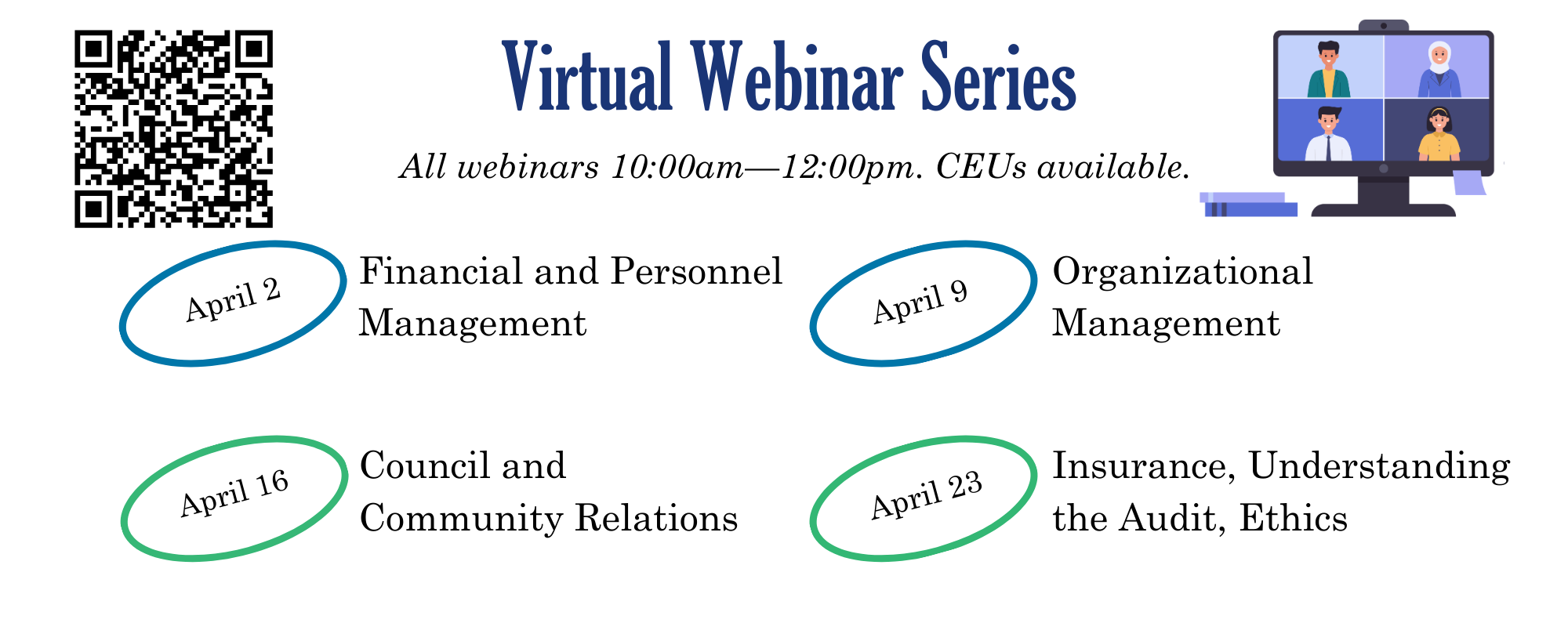 Virtual Webinar Series

All webinars 10:00am—12:00pm. CEUs available.

April 2

Financial and Personnel Management

April 9

Organizational Management

April 16

Council and Community Relations

April 23

Insurance, Understanding the Audit, Ethics